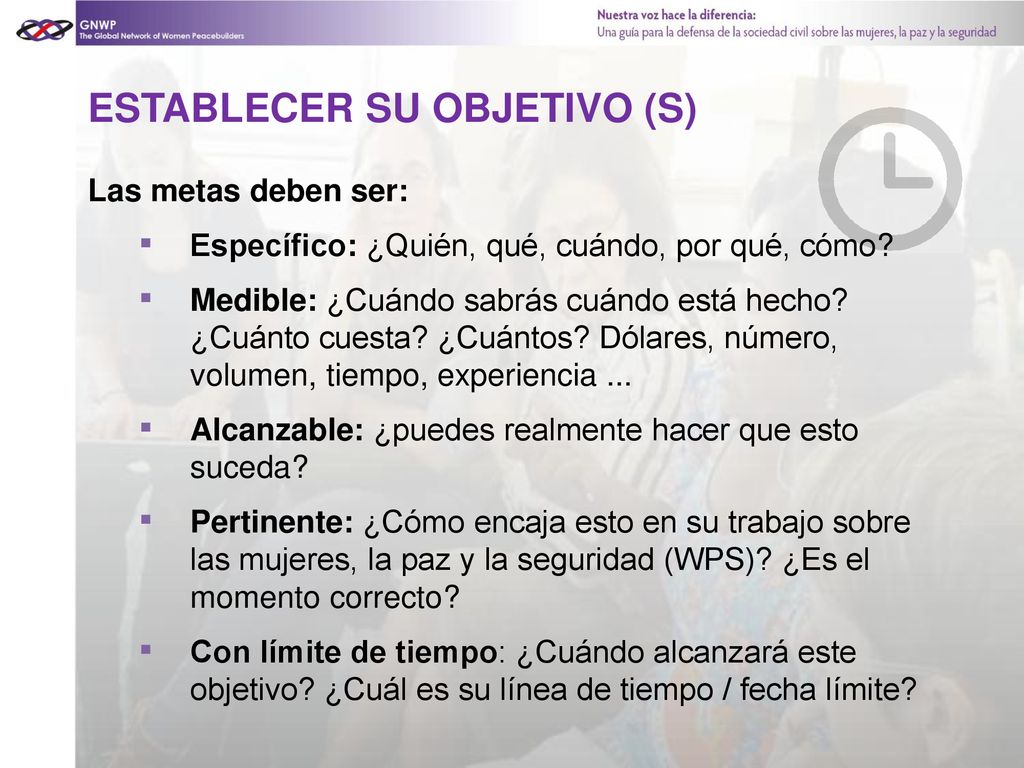 GNWP
The Global Network of Women Peacebuilders

Nuestra voz hace la diferencia:
Una guía para la defensa de la sociedad civil sobre las mujeres, la paz y la seguridad

ESTABLECER SU OBJETIVO (S)

Las metas deben ser:

▪ Específico: ¿Quién, qué, cuándo, por qué, cómo?
▪ Medible: ¿Cuándo sabrás cuándo está hecho? ¿Cuánto cuesta? ¿Cuántos? Dólares, número, volumen, tiempo, experiencia ...
▪ Alcanzable: ¿puedes realmente hacer que esto suceda?
▪ Pertinente: ¿Cómo encaja esto en su trabajo sobre las mujeres, la paz y la seguridad (WPS)? ¿Es el momento correcto?
▪ Con límite de tiempo: ¿Cuándo alcanzará este objetivo? ¿Cuál es su línea de tiempo / fecha límite?